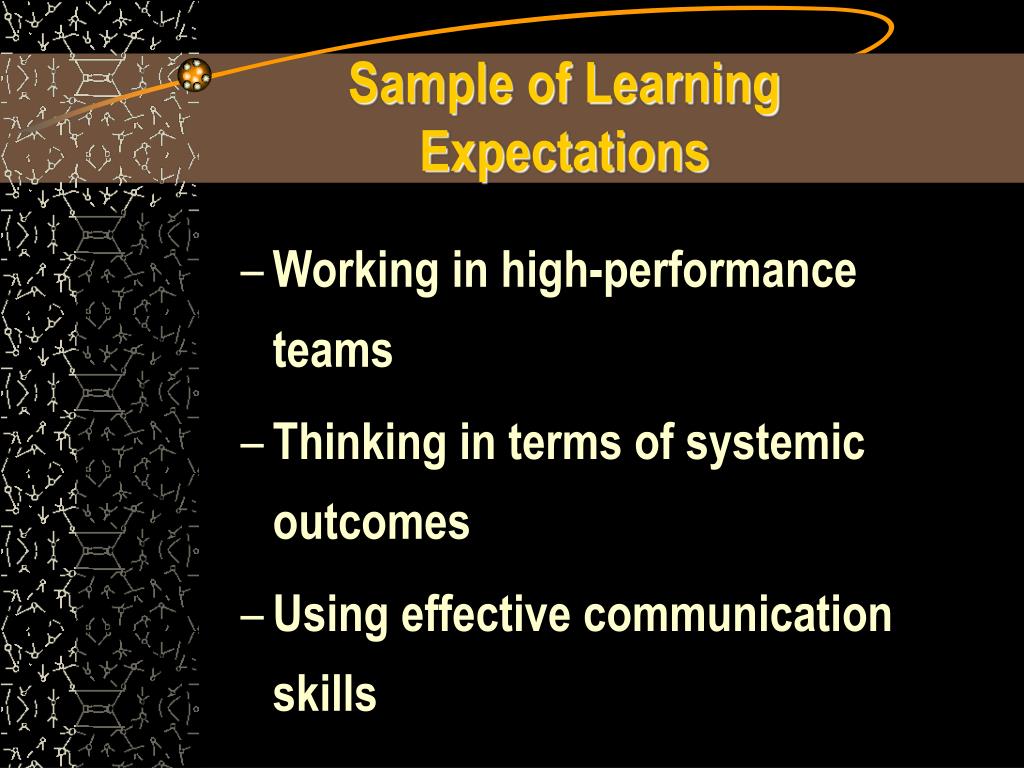 Sample of Learning Expectations

– Working in high-performance teams

– Thinking in terms of systemic outcomes

– Using effective communication skills